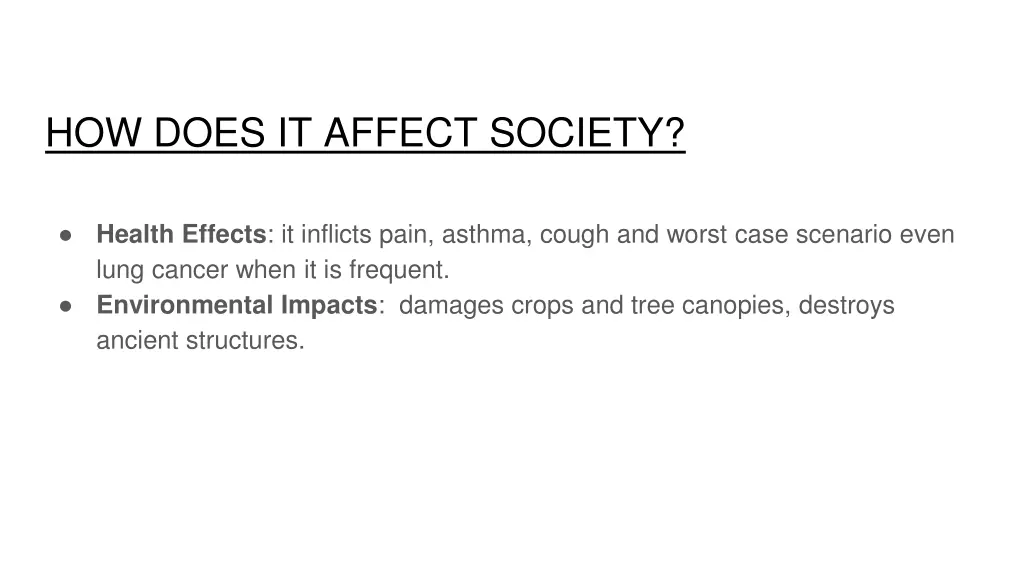 HOW DOES IT AFFECT SOCIETY?

● Health Effects: it inflicts pain, asthma, cough and worst case scenario even lung cancer when it is frequent.
● Environmental Impacts: damages crops and tree canopies, destroys ancient structures.